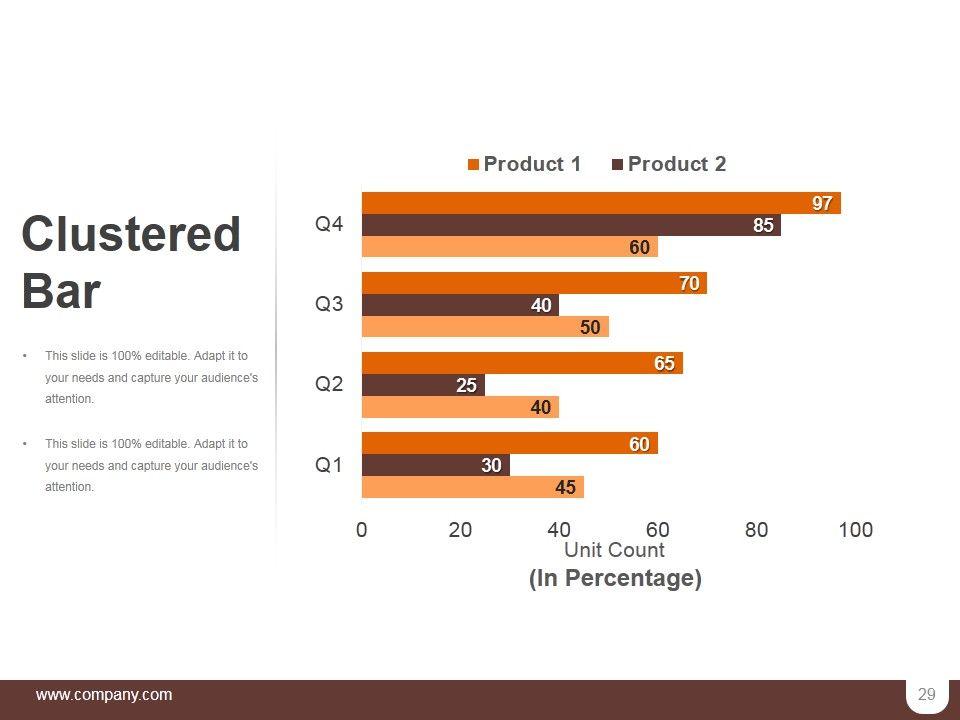 Clustered Bar

• This slide is 100% editable. Adapt it to your needs and capture your audience's attention.

• This slide is 100% editable. Adapt it to your needs and capture your audience's attention.

Product 1 Product 2

Q4
97
85
60

Q3
70
40
50

Q2
65
25
40

Q1
60
30
45

0 20 40 60 80 100
Unit Count
(In Percentage)

www.company.com
29